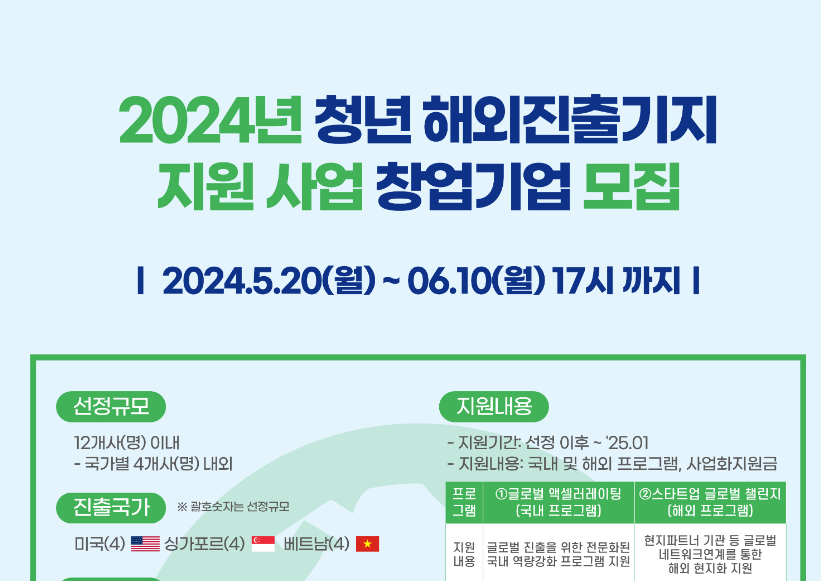 2024년 청년 해외진출기지 지원 사업 창업기업 모집

| 2024.5.20(월) ~ 06.10(월) 17시 까지 |

선정규모

12개사(명) 이내
- 국가별 4개사(명) 내외

진출국가

※ 괄호숫자는 선정규모

미국(4) 싱가포르(4) 베트남(4)

지원내용

- 지원기간: 선정 이후 ~ '25.01
- 지원내용: 국내 및 해외 프로그램, 사업화지원금

| 프로그램 | ①글로벌 액셀러레이팅 (국내 프로그램) | ②스타트업 글로벌 챌린지 (해외 프로그램) |
|---|---|---|
| 지원 내용 | 글로벌 진출을 위한 전문화된 국내 역량강화 프로그램 지원 | 현지파트너 기관 등 글로벌 네트워크연계를 통한 해외 현지화 지원 |